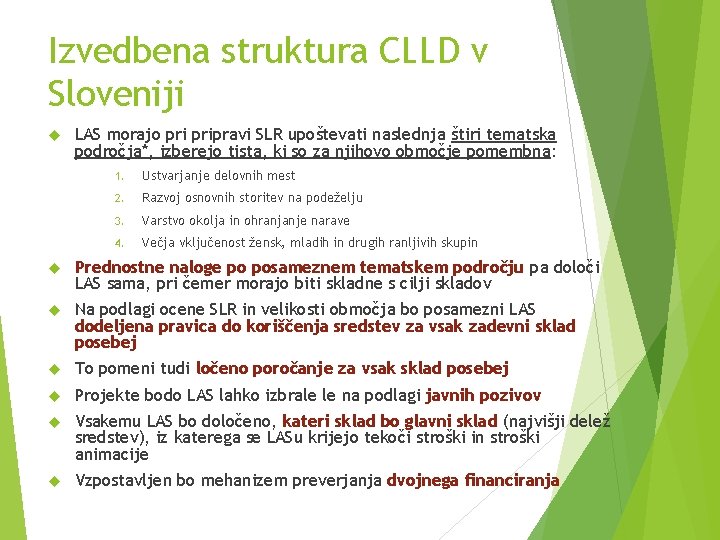 Izvedbena struktura CLLD v Sloveniji

LAS morajo pri pripravi SLR upoštevati naslednja štiri tematska področja*, izberejo tista, ki so za njihovo območje pomembna:

1. Ustvarjanje delovnih mest
2. Razvoj osnovnih storitev na podeželju
3. Varstvo okolja in ohranjanje narave
4. Večja vključenost žensk, mladih in drugih ranljivih skupin

Prednostne naloge po posameznem tematskem področju pa določi LAS sama, pri čemer morajo biti skladne s cilji skladov

Na podlagi ocene SLR in velikosti območja bo posamezni LAS dodeljena pravica do koriščenja sredstev za vsak zadevni sklad posebej

To pomeni tudi ločeno poročanje za vsak sklad posebej

Projekte bodo LAS lahko izbrale le na podlagi javnih pozivov

Vsakemu LAS bo določeno, kateri sklad bo glavni sklad (najvišji delež sredstev), iz katerega se LASu krijejo tekoči stroški in stroški animacije

Vzpostavljen bo mehanizem preverjanja dvojnega financiranja